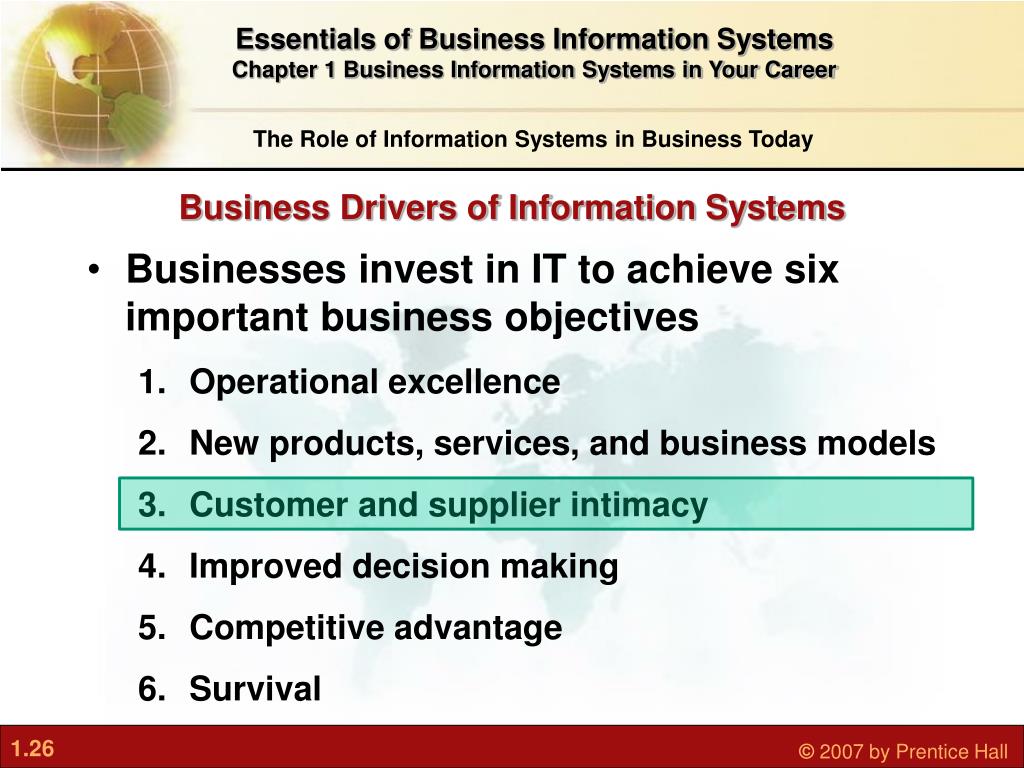 Essentials of Business Information Systems
Chapter 1 Business Information Systems in Your Career

The Role of Information Systems in Business Today

Business Drivers of Information Systems

• Businesses invest in IT to achieve six important business objectives
1. Operational excellence
2. New products, services, and business models
3. Customer and supplier intimacy
4. Improved decision making
5. Competitive advantage
6. Survival

1.26

© 2007 by Prentice Hall